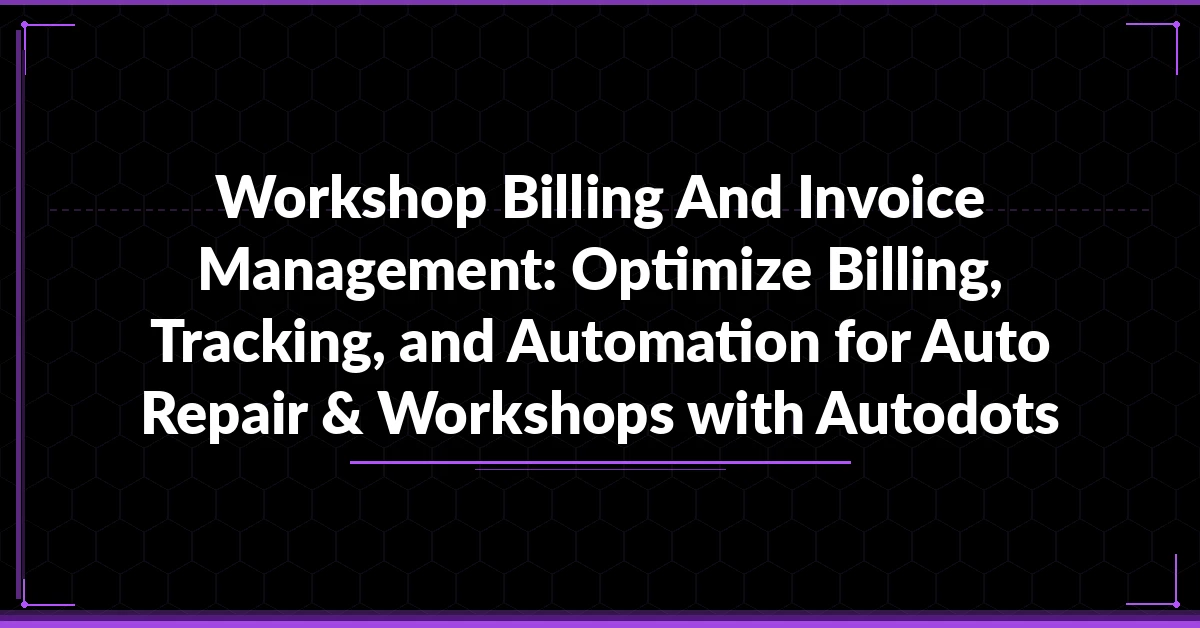 Workshop Billing And Invoice Management: Optimize Billing, Tracking, and Automation for Auto Repair & Workshops with Autodots